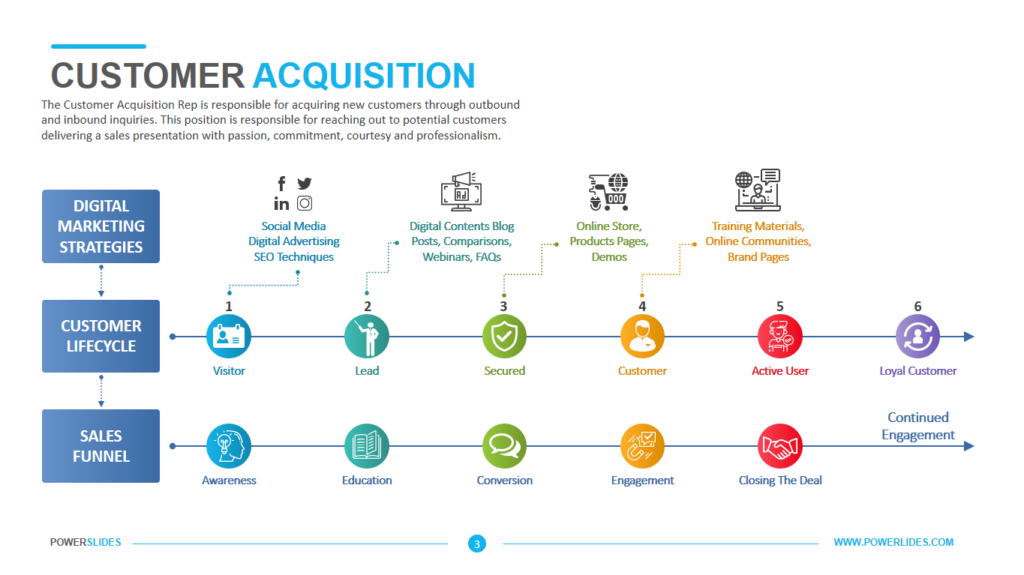 CUSTOMER ACQUISITION

The Customer Acquisition Rep is responsible for acquiring new customers through outbound and inbound inquiries. This position is responsible for reaching out to potential customers delivering a sales presentation with passion, commitment, courtesy and professionalism.

DIGITAL MARKETING STRATEGIES

Social Media Digital Advertising SEO Techniques

Digital Contents Blog Posts, Comparisons, Webinars, FAQs

Online Store, Products Pages, Demos

Training Materials, Online Communities, Brand Pages

CUSTOMER LIFECYCLE

1 Visitor

2 Lead

3 Secured

4 Customer

5 Active User

6 Loyal Customer

SALES FUNNEL

Awareness

Education

Conversion

Engagement

Closing The Deal

Continued Engagement

POWERSLIDES

3

WWW.POWERLIDES.COM